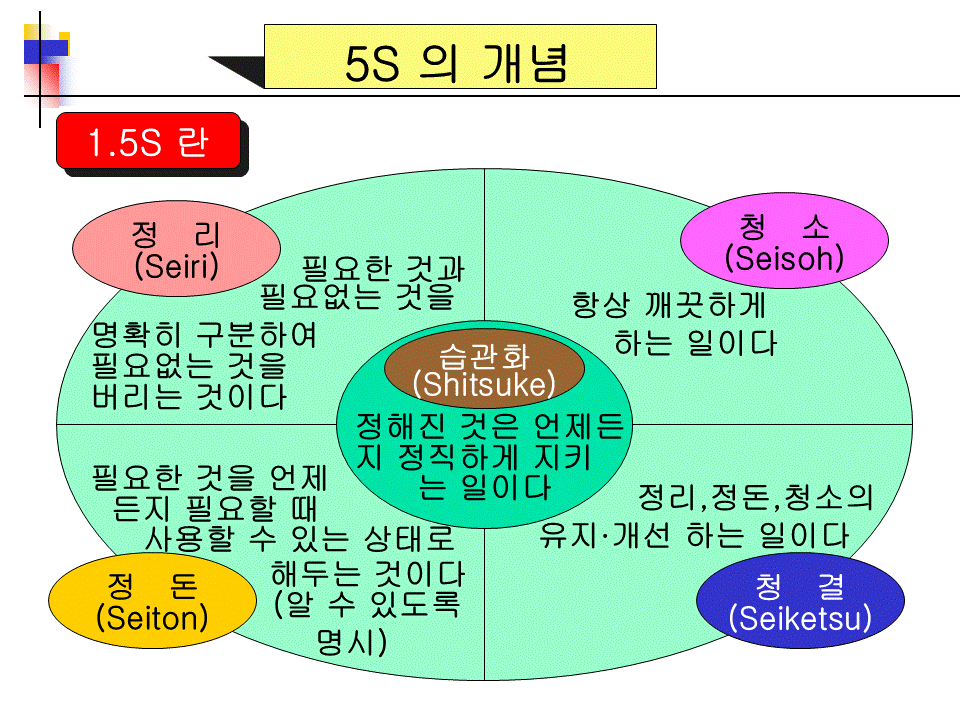 5S 의 개념

1.5S 란

정 리
(Seiri)

필요한 것과 필요없는 것을 명확히 구분하여 필요없는 것을 버리는 것이다

청 소
(Seisoh)

항상 깨끗하게 하는 일이다

습관화
(Shitsuke)

정해진 것은 언제든지 정직하게 지키는 일이다

필요한 것을 언제든지 필요할 때 사용할 수 있는 상태로 해두는 것이다 (알 수 있도록 명시)

정 돈
(Seiton)

정리,정돈,청소의 유지·개선 하는 일이다

청 결
(Seiketsu)